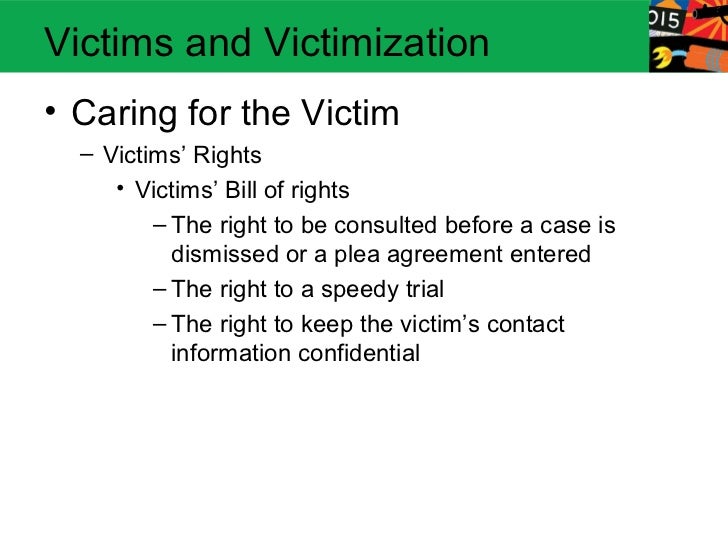 Victims and Victimization

015

• Caring for the Victim
– Victims' Rights
• Victims' Bill of rights
– The right to be consulted before a case is dismissed or a plea agreement entered
– The right to a speedy trial
– The right to keep the victim's contact information confidential